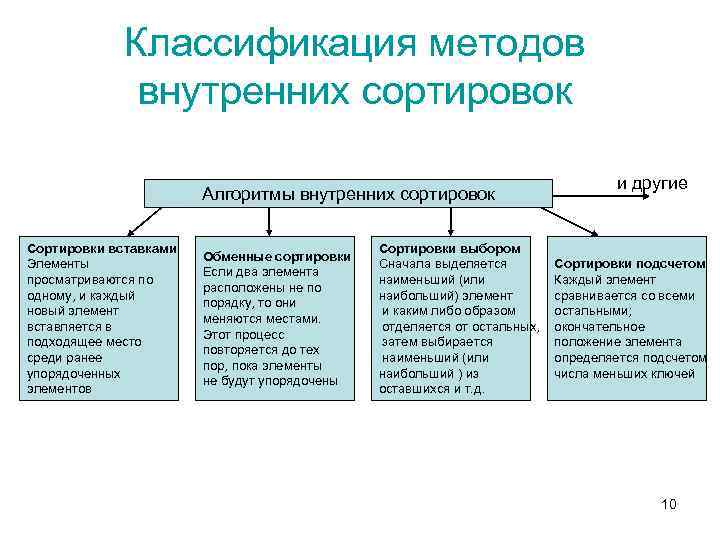 Классификация методов внутренних сортировок

Алгоритмы внутренних сортировок

и другие

Сортировки вставками
Элементы просматриваются по одному, и каждый новый элемент вставляется в подходящее место среди ранее упорядоченных элементов

Обменные сортировки
Если два элемента расположены не по порядку, то они меняются местами. Этот процесс повторяется до тех пор, пока элементы не будут упорядочены

Сортировки выбором
Сначала выделяется наименьший (или наибольший) элемент и каким либо образом отделяется от остальных, затем выбирается наименьший (или наибольший ) из оставшихся и т.д.

Сортировки подсчетом
Каждый элемент сравнивается со всеми остальными; окончательное положение элемента определяется подсчетом числа меньших ключей

10